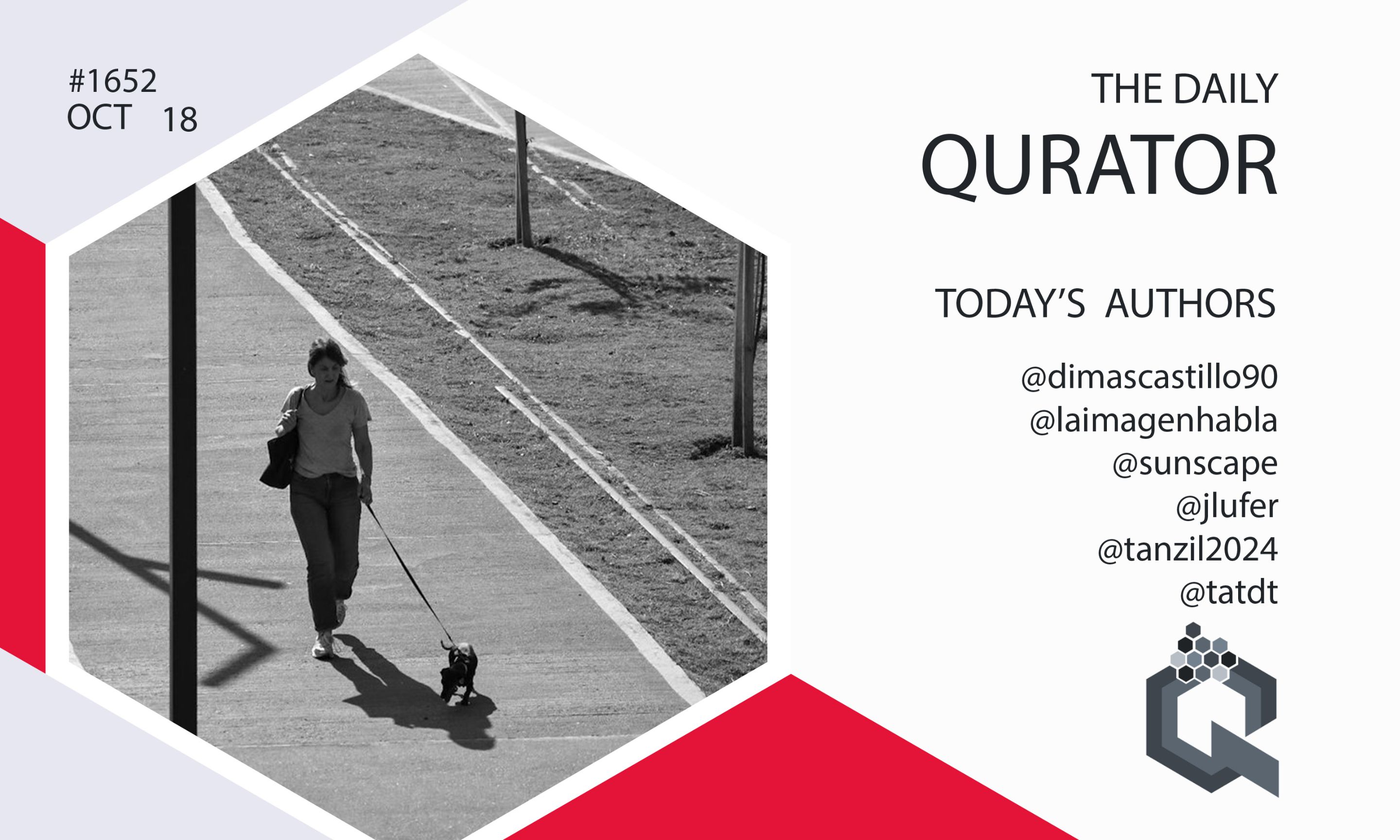 #1652
OCT 18

THE DAILY
QURATOR

TODAY'S AUTHORS

@dimascastillo90
@laimagenhabla
@sunscape
@jlufer
@tanzil2024
@tatdt